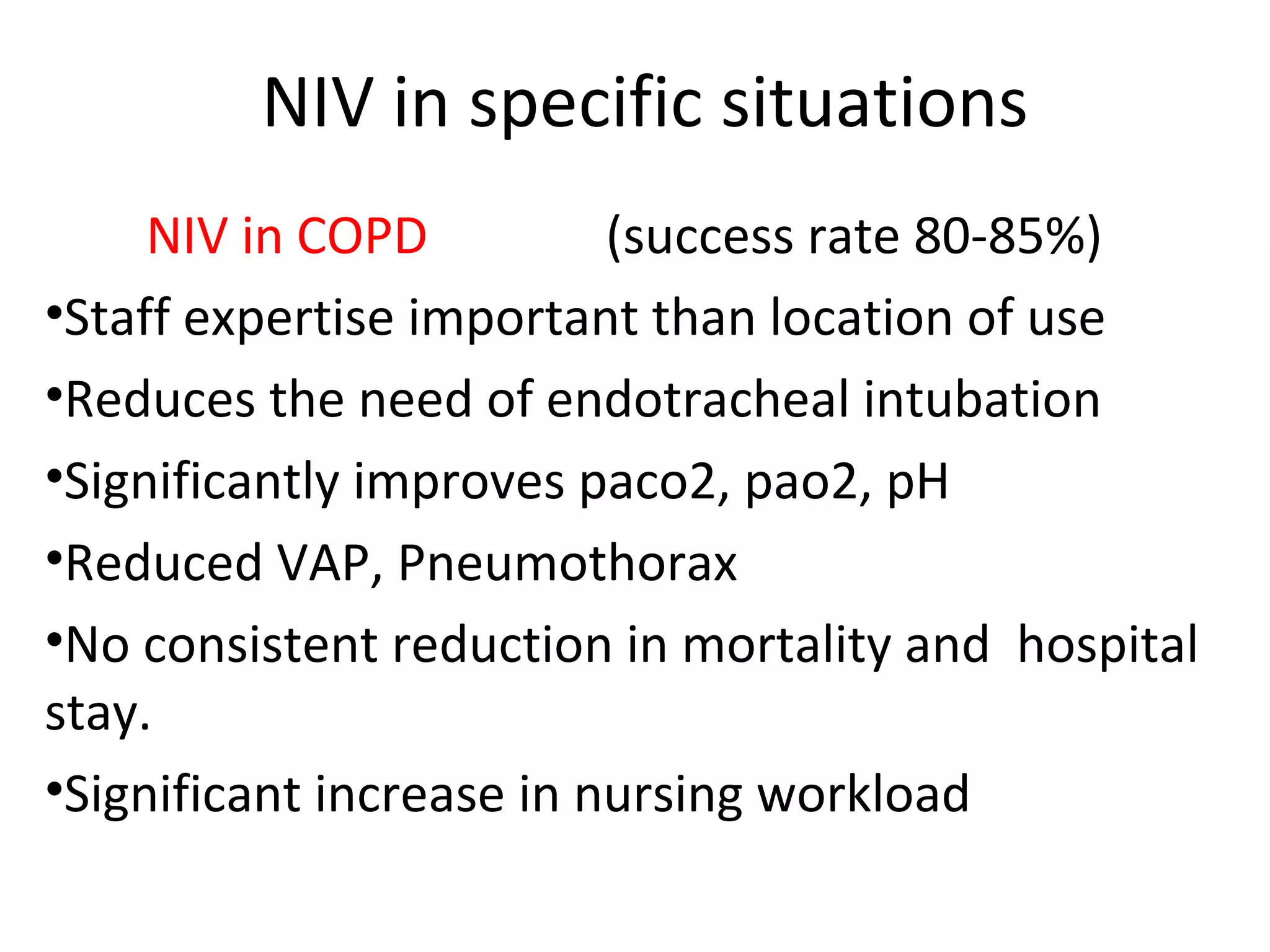 NIV in specific situations

NIV in COPD (success rate 80-85%)

•Staff expertise important than location of use

•Reduces the need of endotracheal intubation

•Significantly improves paco2, pao2, pH

•Reduced VAP, Pneumothorax

•No consistent reduction in mortality and hospital stay.

•Significant increase in nursing workload